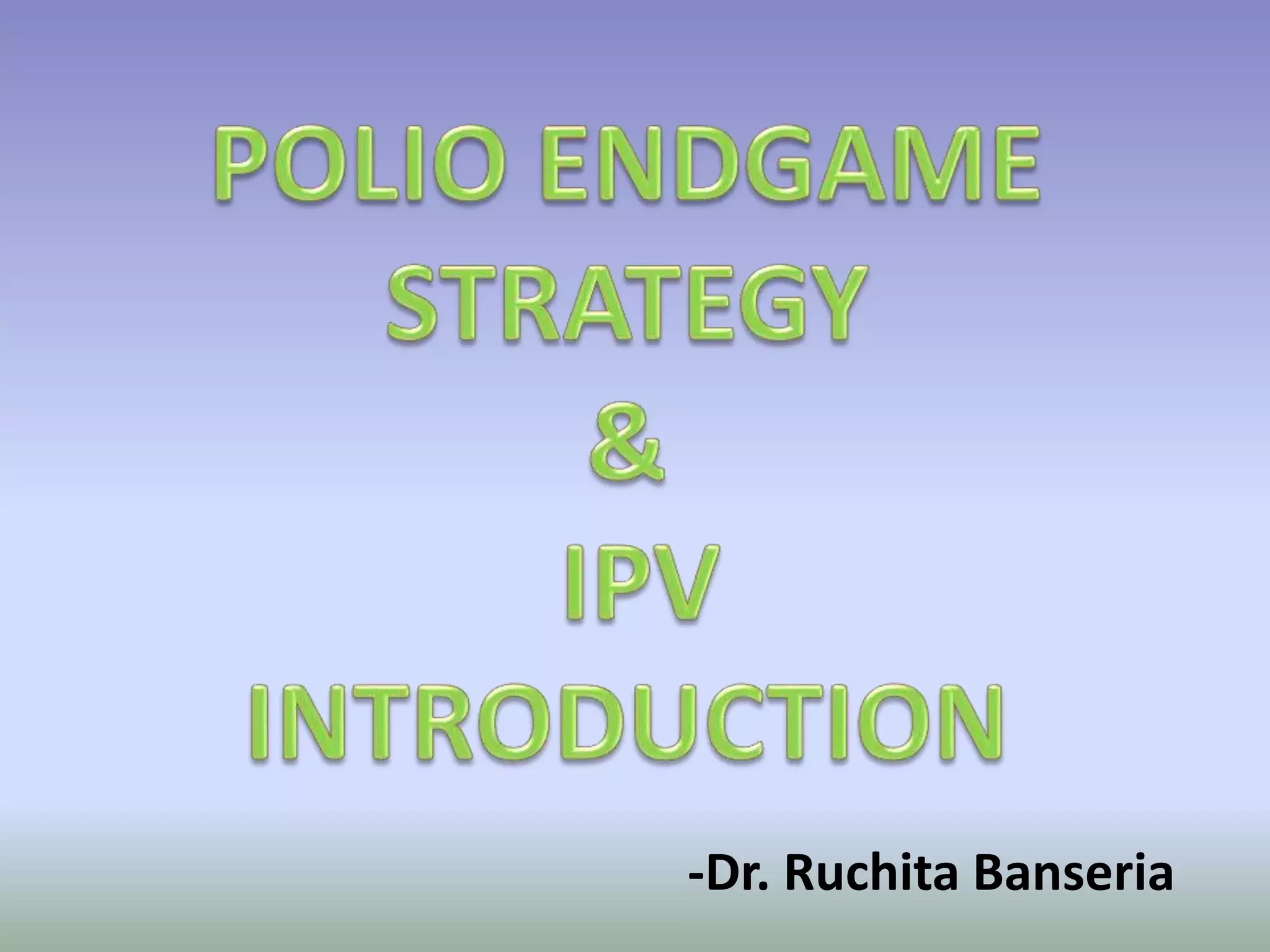 POLIO ENDGAME STRATEGY
&
IPV
INTRODUCTION

-Dr. Ruchita Banseria